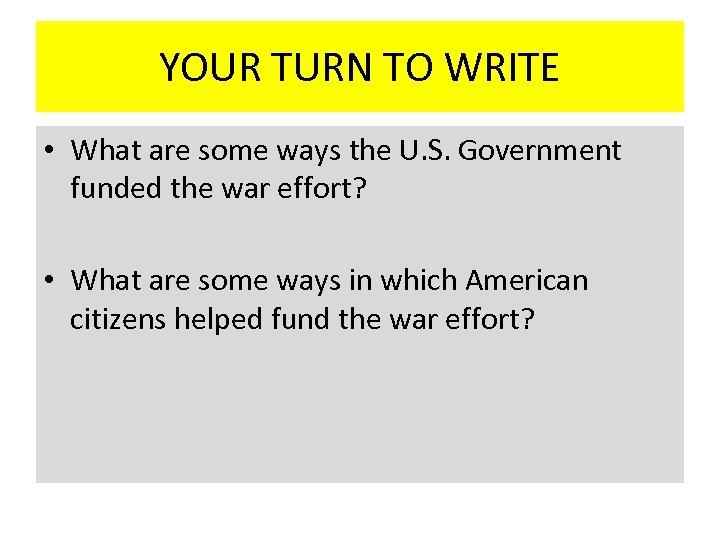 YOUR TURN TO WRITE

• What are some ways the U.S. Government funded the war effort?

• What are some ways in which American citizens helped fund the war effort?